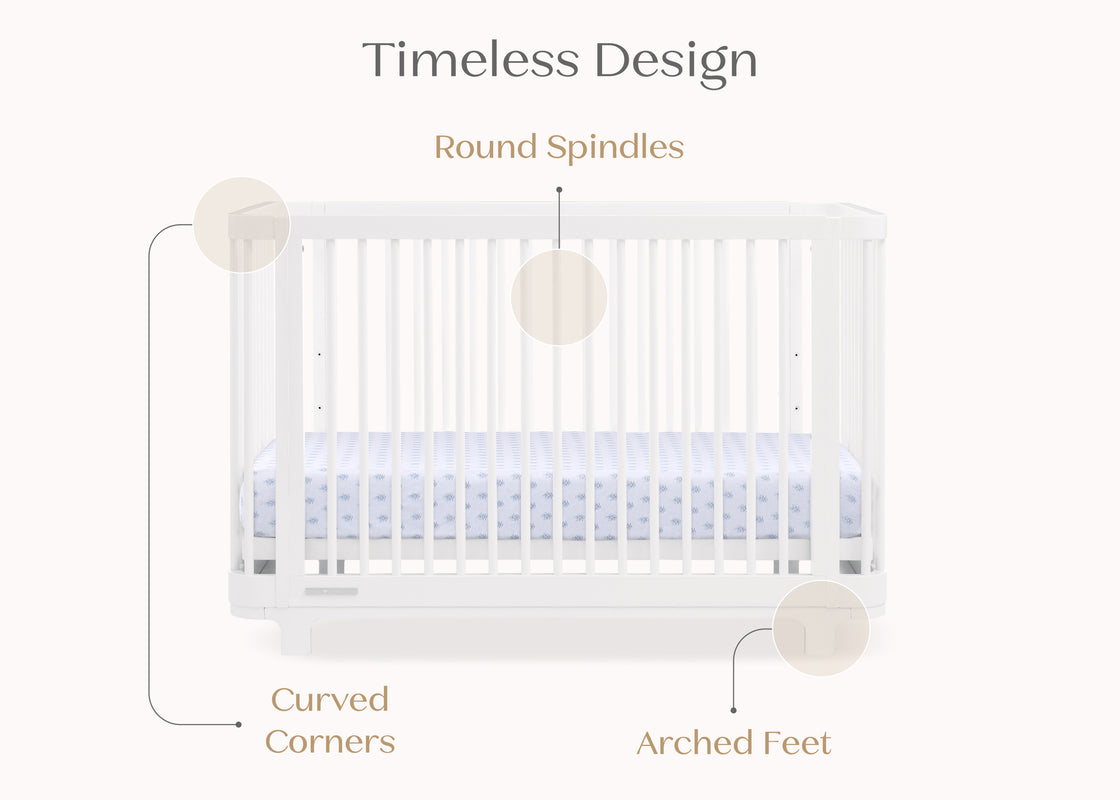 Timeless Design

Round Spindles

Curved Corners

Arched Feet